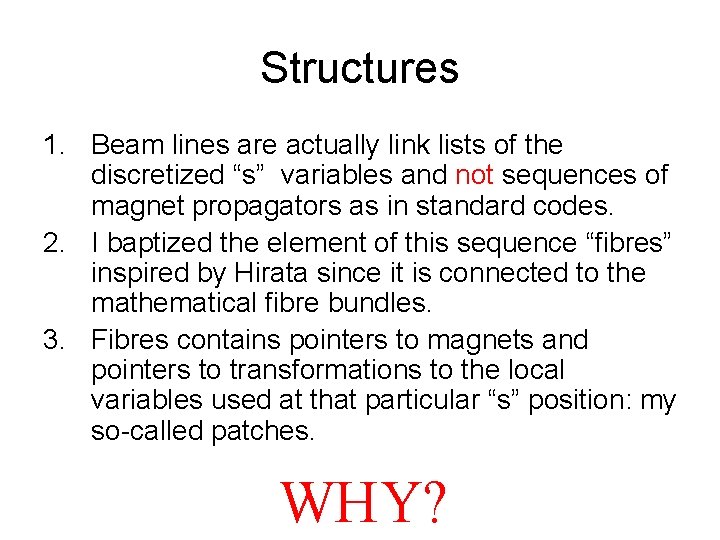 Structures

1. Beam lines are actually link lists of the discretized “s” variables and not sequences of magnet propagators as in standard codes.
2. I baptized the element of this sequence “fibres” inspired by Hirata since it is connected to the mathematical fibre bundles.
3. Fibres contains pointers to magnets and pointers to transformations to the local variables used at that particular “s” position: my so-called patches.

WHY?